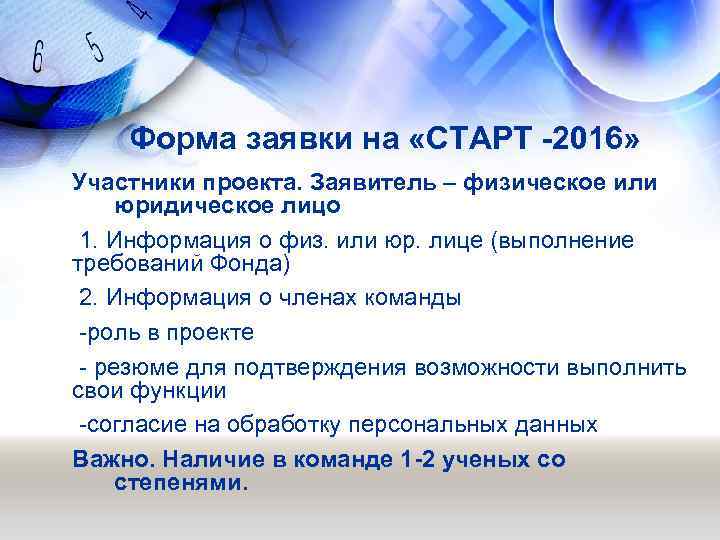 6 5 4

Форма заявки на «СТАРТ -2016»

Участники проекта. Заявитель – физическое или юридическое лицо

1. Информация о физ. или юр. лице (выполнение требований Фонда)

2. Информация о членах команды

-роль в проекте

- резюме для подтверждения возможности выполнить свои функции

-согласие на обработку персональных данных

Важно. Наличие в команде 1-2 ученых со степенями.